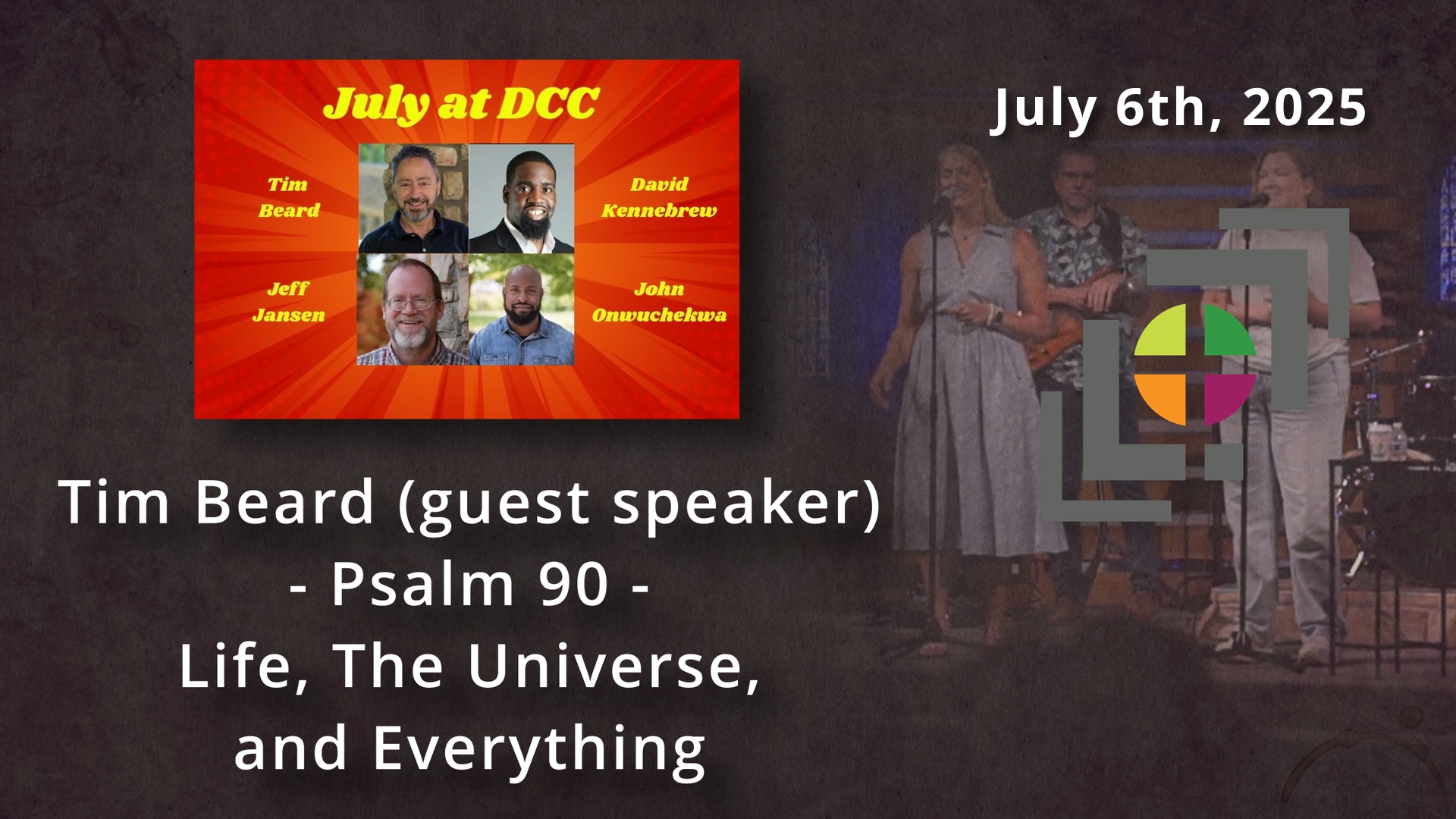 July at DCC

Tim Beard

David Kennebrew

Jeff Jansen

John Onwuchekwa

July 6th, 2025

Tim Beard (guest speaker)
- Psalm 90 -
Life, The Universe,
and Everything